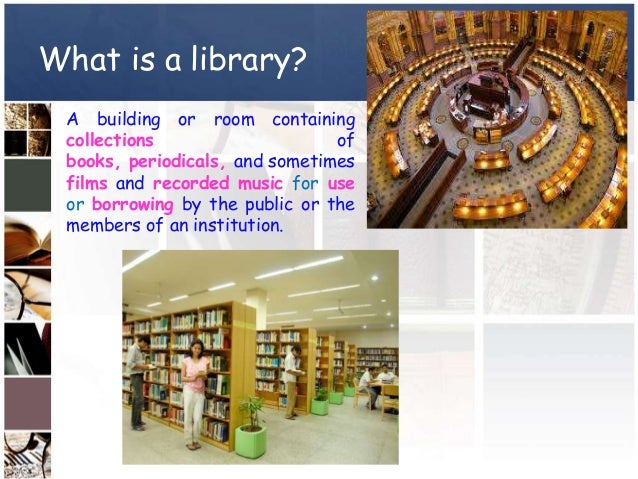 What is a library?

A building or room containing collections of books, periodicals, and sometimes films and recorded music for use or borrowing by the public or the members of an institution.